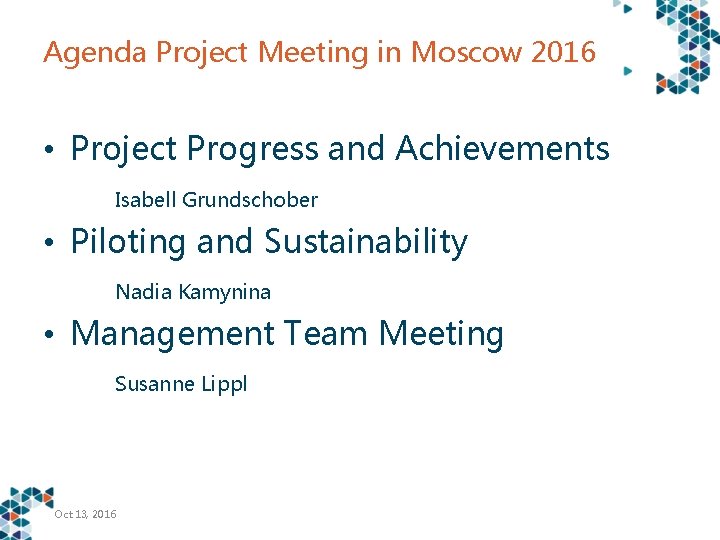 Agenda Project Meeting in Moscow 2016

• Project Progress and Achievements

Isabell Grundschober

• Piloting and Sustainability

Nadia Kamynina

• Management Team Meeting

Susanne Lippl

Oct 13, 2016